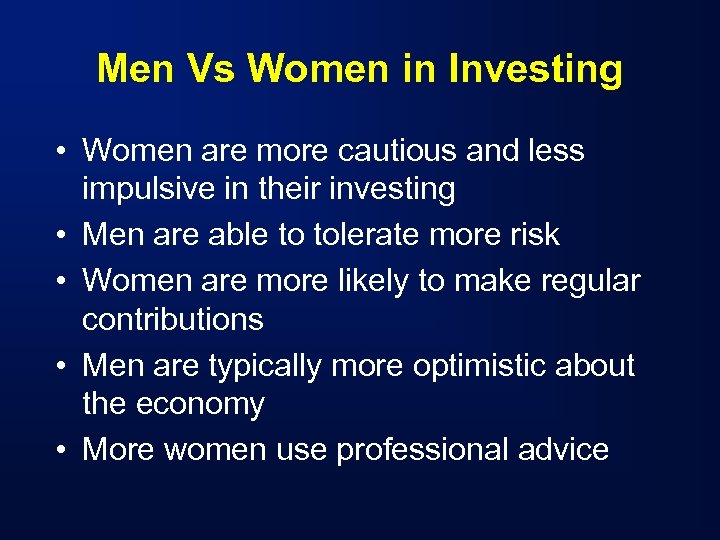 Men Vs Women in Investing

• Women are more cautious and less impulsive in their investing
• Men are able to tolerate more risk
• Women are more likely to make regular contributions
• Men are typically more optimistic about the economy
• More women use professional advice